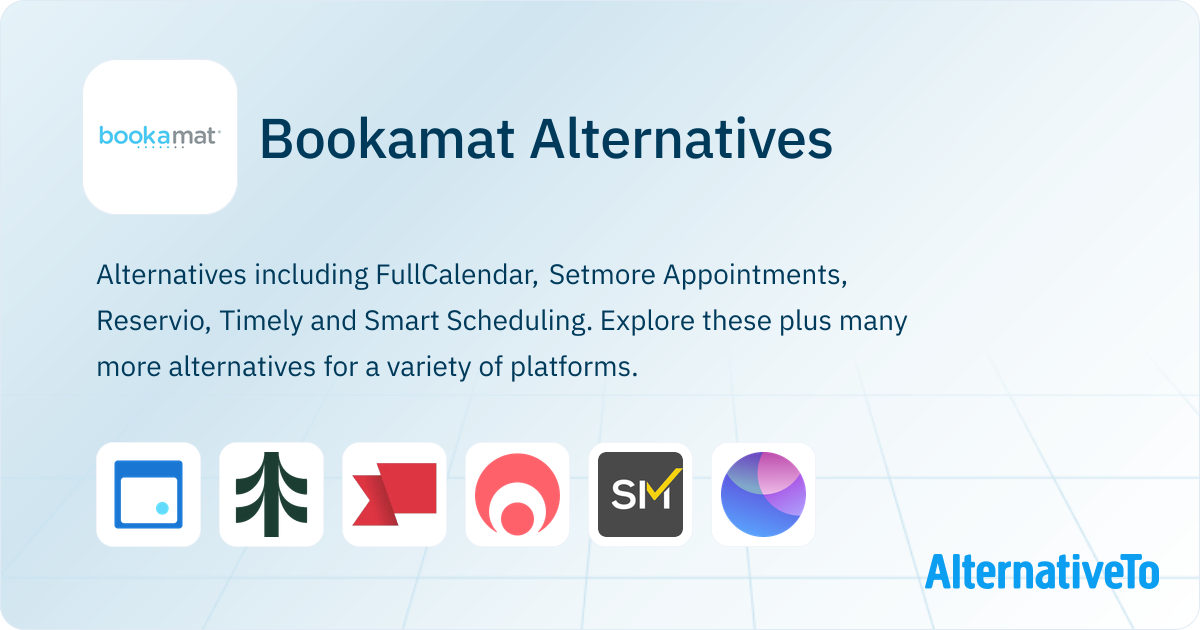 bookamat

Bookamat Alternatives

Alternatives including FullCalendar, Setmore Appointments, Reservio, Timely and Smart Scheduling. Explore these plus many more alternatives for a variety of platforms.

SM

AlternativeTo